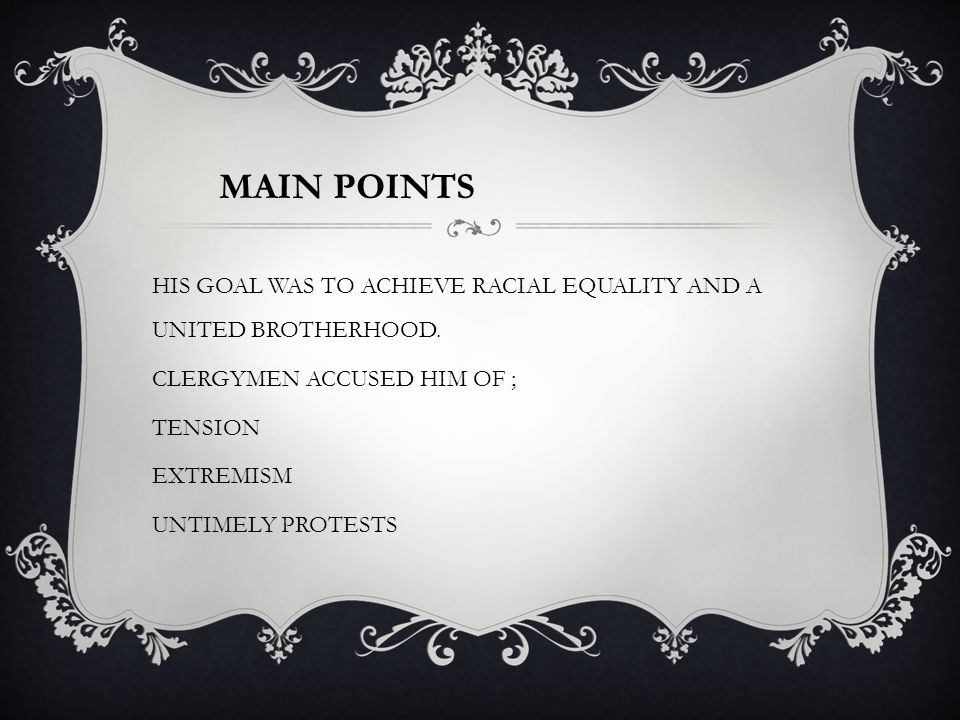 MAIN POINTS

HIS GOAL WAS TO ACHIEVE RACIAL EQUALITY AND A UNITED BROTHERHOOD.

CLERGYMEN ACCUSED HIM OF ;

TENSION

EXTREMISM

UNTIMELY PROTESTS